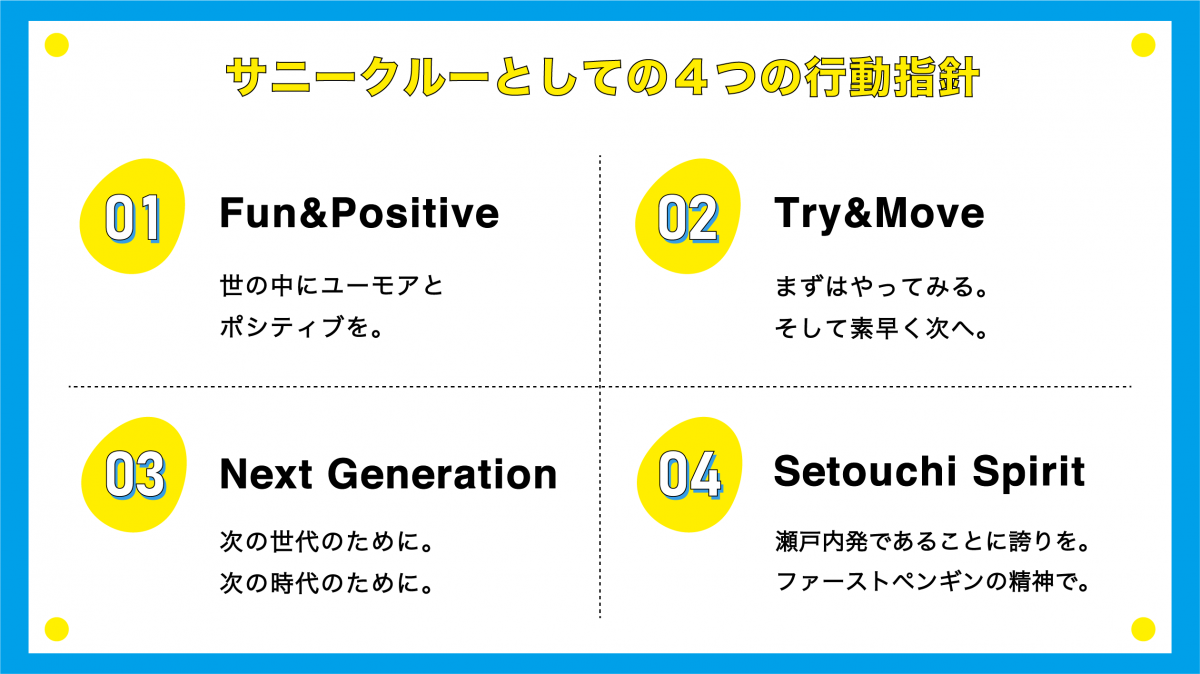 サニークルーとしての４つの行動指針

01
Fun&Positive
世の中にユーモアと
ポジティブを。

02
Try&Move
まずはやってみる。
そして素早く次へ。

03
Next Generation
次の世代のために。
次の時代のために。

04
Setouchi Spirit
瀬戸内発であることに誇りを。
ファーストペンギンの精神で。